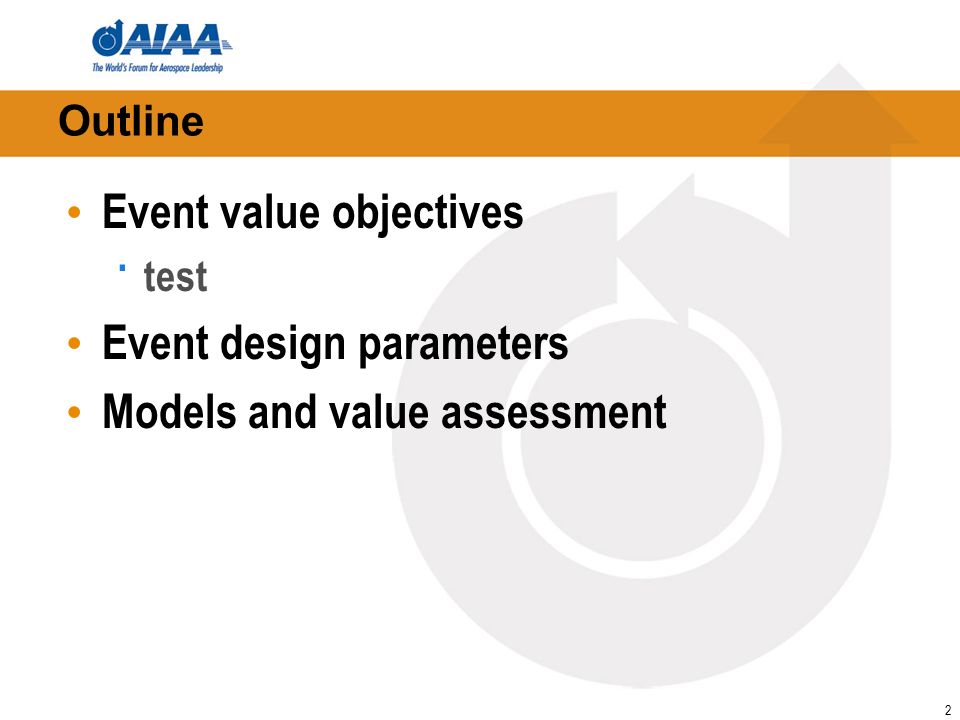 AIAA
The World's Forum for Aerospace Leadership

Outline

• Event value objectives
  ▪ test
• Event design parameters
• Models and value assessment

2